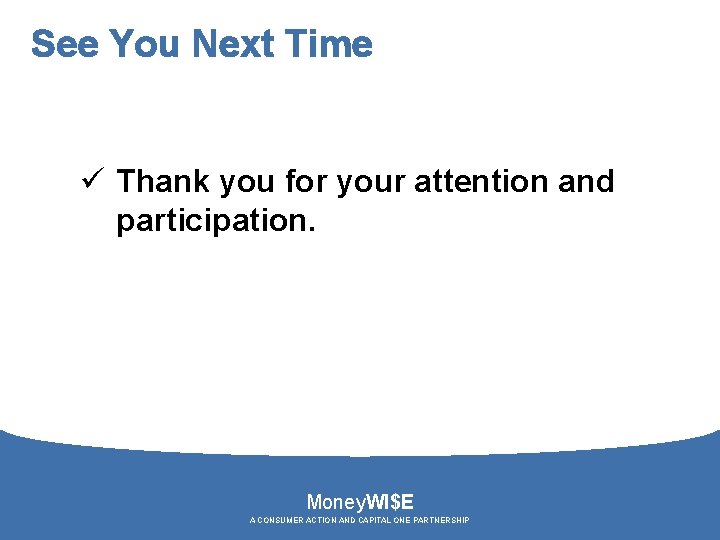 See You Next Time

✓ Thank you for your attention and participation.

MoneyWI$E
A CONSUMER ACTION AND CAPITAL ONE PARTNERSHIP